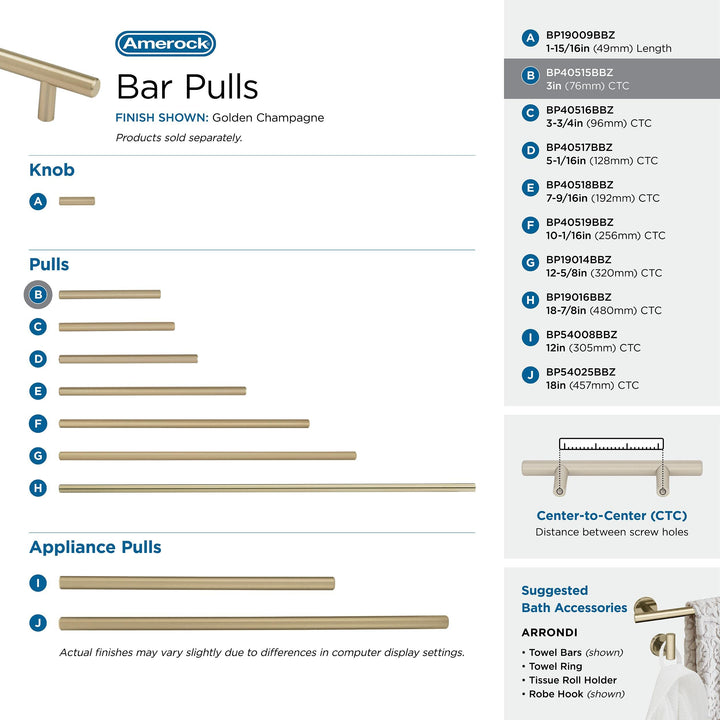 Amerock

Bar Pulls

FINISH SHOWN: Golden Champagne

Products sold separately.

Knob

A

Pulls

B

C

D

E

F

G

H

Appliance Pulls

I

J

Actual finishes may vary slightly due to differences in computer display settings.

A BP19009BBZ
1-15/16in (49mm) Length

B BP40515BBZ
3in (76mm) CTC

C BP40516BBZ
3-3/4in (96mm) CTC

D BP40517BBZ
5-1/16in (128mm) CTC

E BP40518BBZ
7-9/16in (192mm) CTC

F BP40519BBZ
10-1/16in (256mm) CTC

G BP19014BBZ
12-5/8in (320mm) CTC

H BP19016BBZ
18-7/8in (480mm) CTC

I BP54008BBZ
12in (305mm) CTC

J BP54025BBZ
18in (457mm) CTC

Center-to-Center (CTC)
Distance between screw holes

Suggested
Bath Accessories

ARRONDI

• Towel Bars (shown)
• Towel Ring
• Tissue Roll Holder
• Robe Hook (shown)